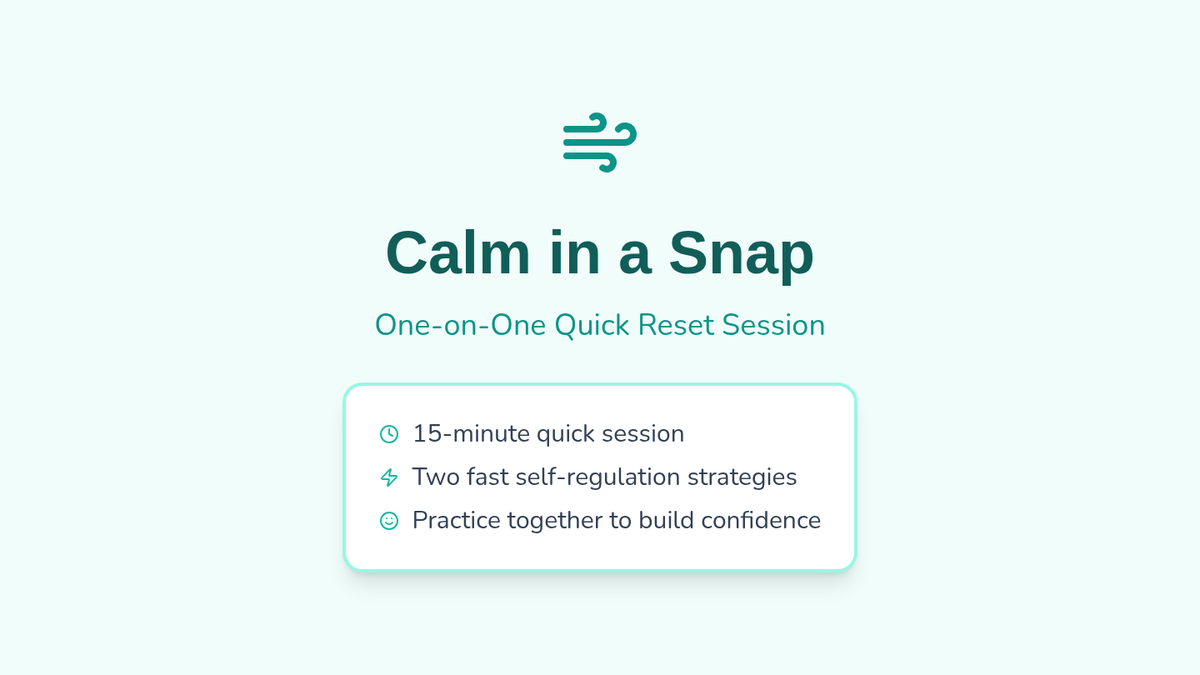 Calm in a Snap

One-on-One Quick Reset Session

15-minute quick session
Two fast self-regulation strategies
Practice together to build confidence